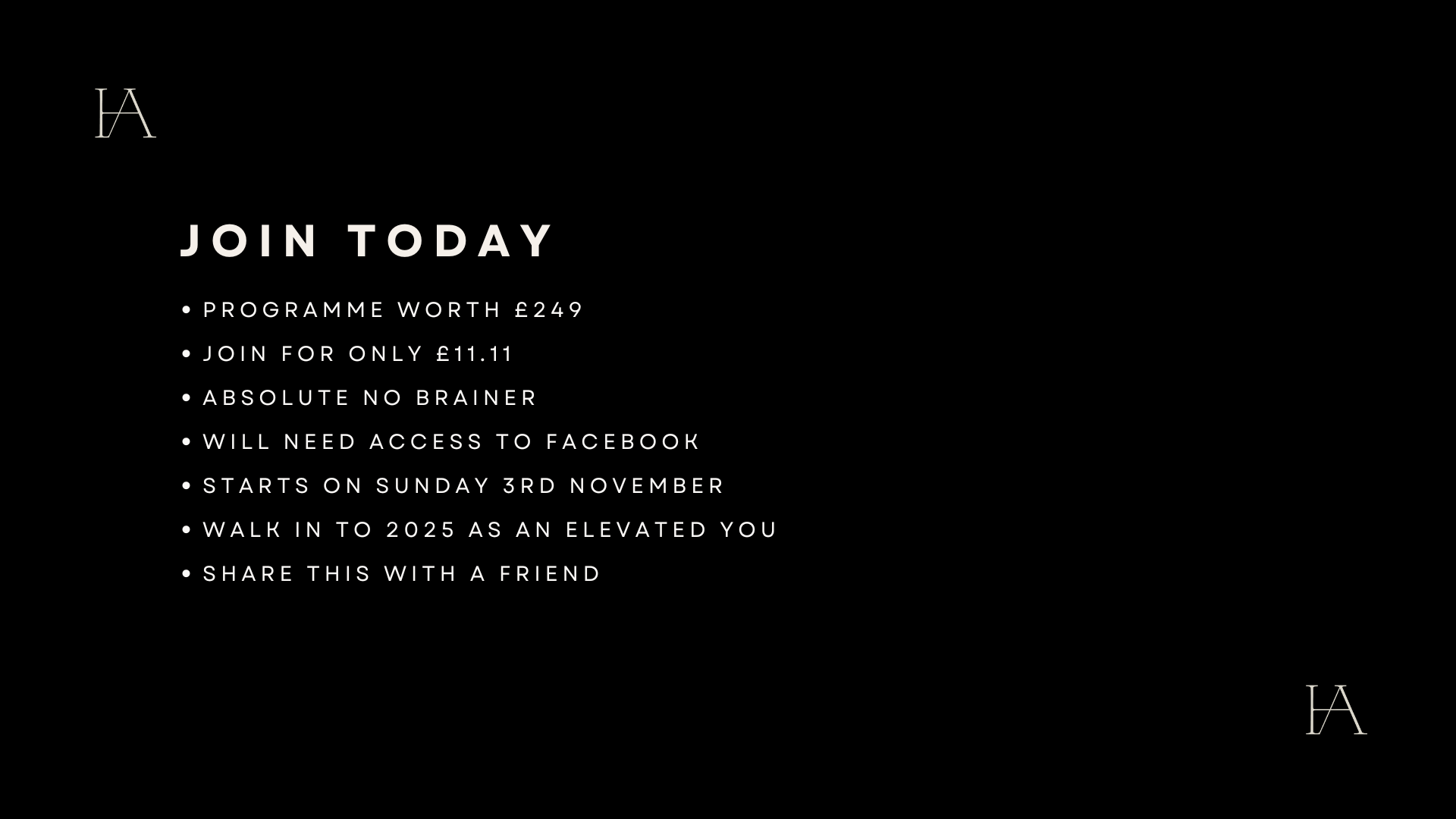 HA

JOIN TODAY

• PROGRAMME WORTH £249
• JOIN FOR ONLY £11.11
• ABSOLUTE NO BRAINER
• WILL NEED ACCESS TO FACEBOOK
• STARTS ON SUNDAY 3RD NOVEMBER
• WALK IN TO 2025 AS AN ELEVATED YOU
• SHARE THIS WITH A FRIEND

HA